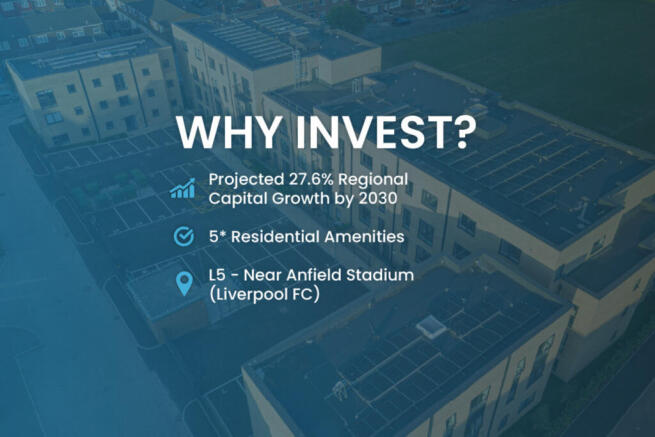 WHY INVEST?

Projected 27.6% Regional Capital Growth by 2030

5* Residential Amenities

L5 - Near Anfield Stadium (Liverpool FC)